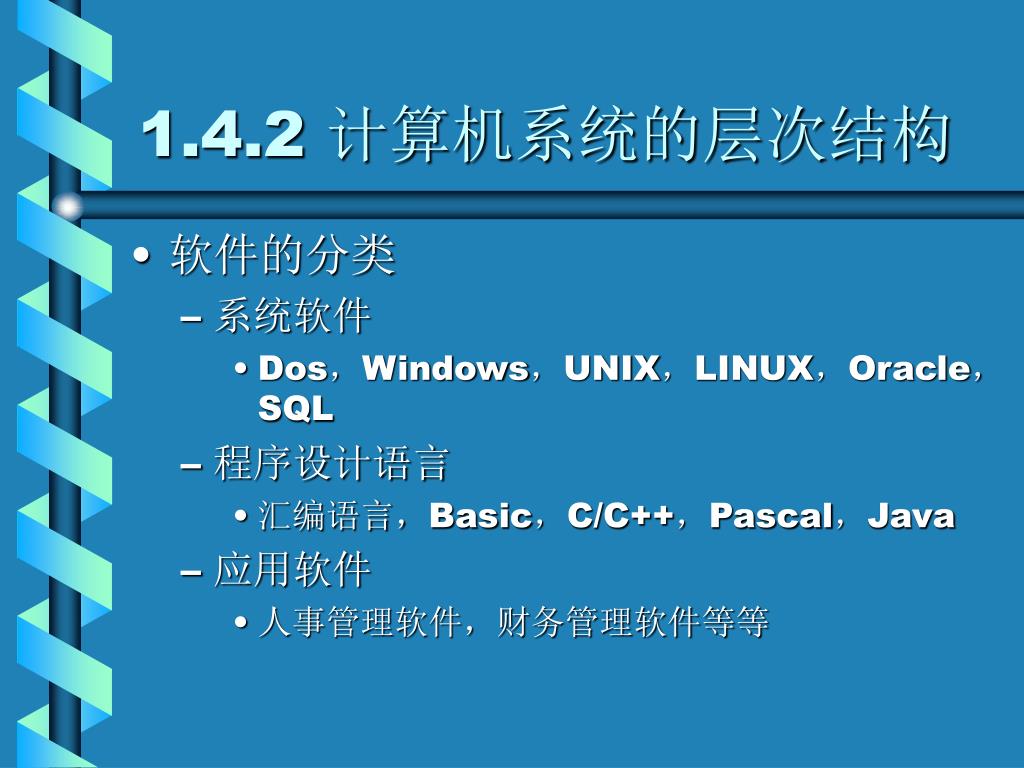 1.4.2 计算机系统的层次结构

• 软件的分类

– 系统软件

• Dos，Windows，UNIX，LINUX，Oracle，SQL

– 程序设计语言

• 汇编语言，Basic，C/C++，Pascal，Java

– 应用软件

• 人事管理软件，财务管理软件等等